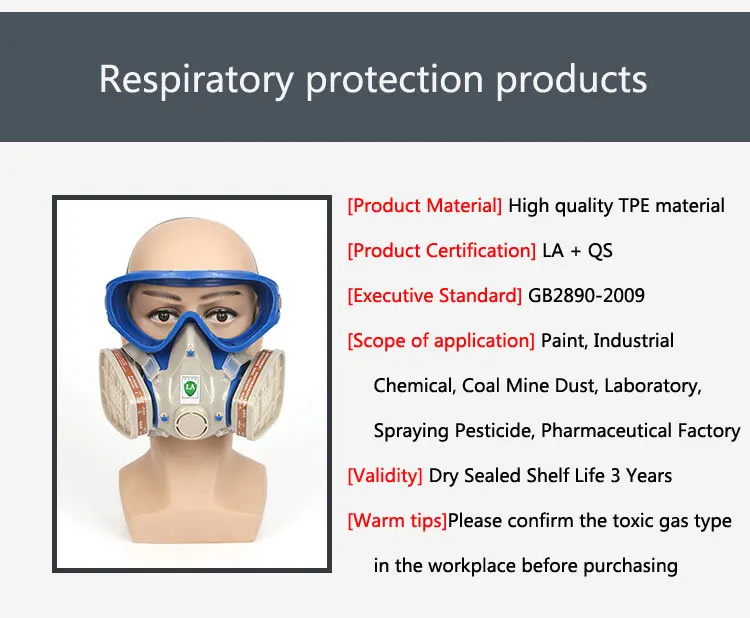 Respiratory protection products

LA

[Product Material] High quality TPE material

[Product Certification] LA + QS

[Executive Standard] GB2890-2009

[Scope of application] Paint, Industrial Chemical, Coal Mine Dust, Laboratory, Spraying Pesticide, Pharmaceutical Factory

[Validity] Dry Sealed Shelf Life 3 Years

[Warm tips]Please confirm the toxic gas type in the workplace before purchasing